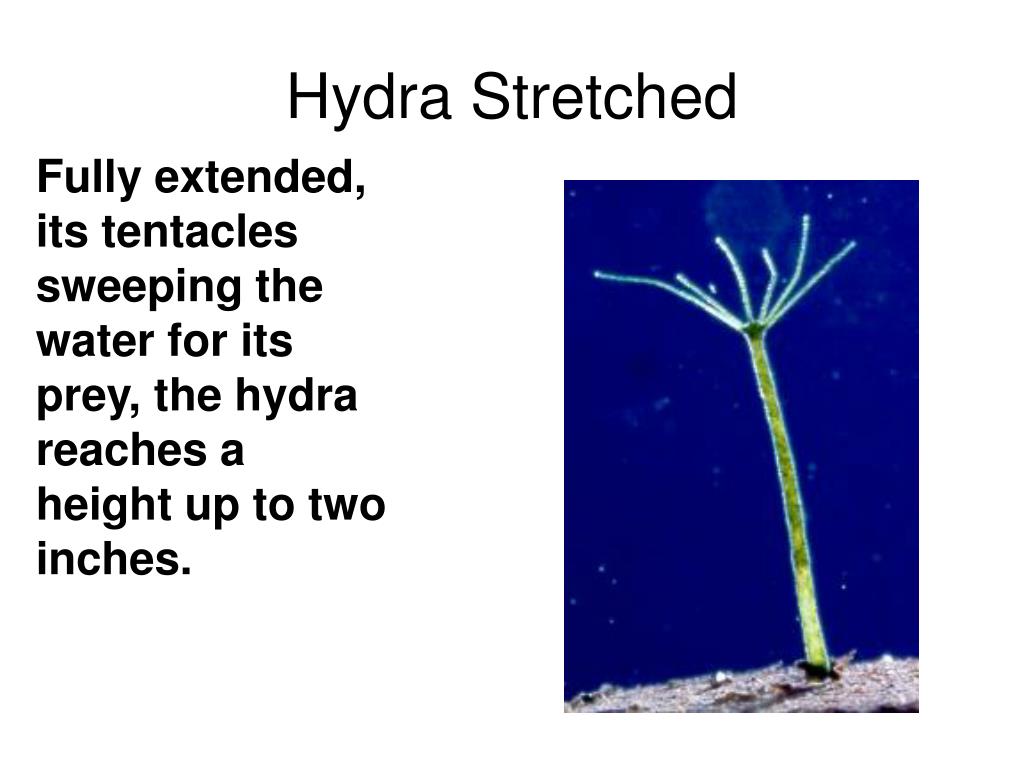 Hydra Stretched

Fully extended, its tentacles sweeping the water for its prey, the hydra reaches a height up to two inches.